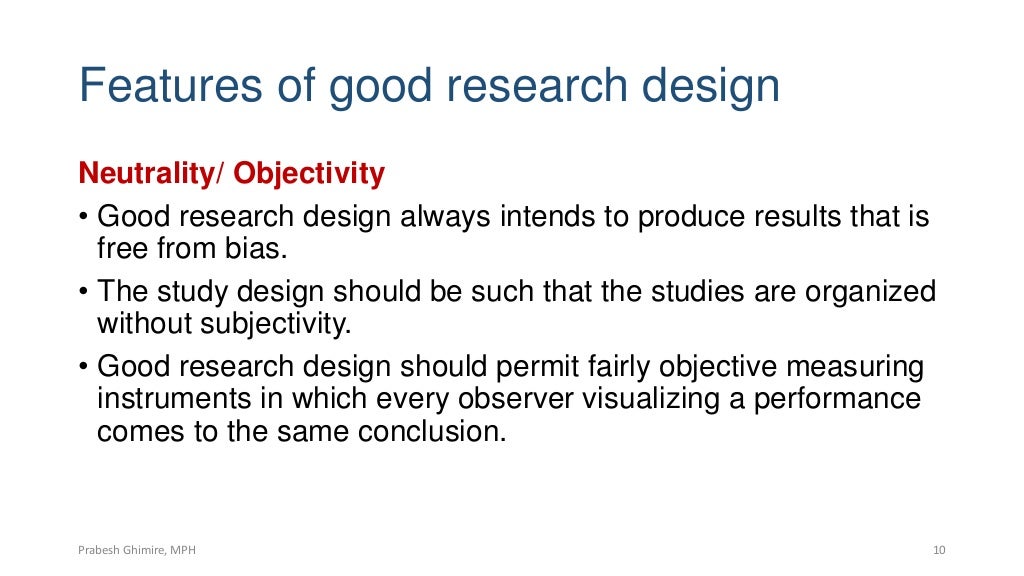 Features of good research design

Neutrality/ Objectivity

• Good research design always intends to produce results that is free from bias.

• The study design should be such that the studies are organized without subjectivity.

• Good research design should permit fairly objective measuring instruments in which every observer visualizing a performance comes to the same conclusion.

Prabesh Ghimire, MPH

10